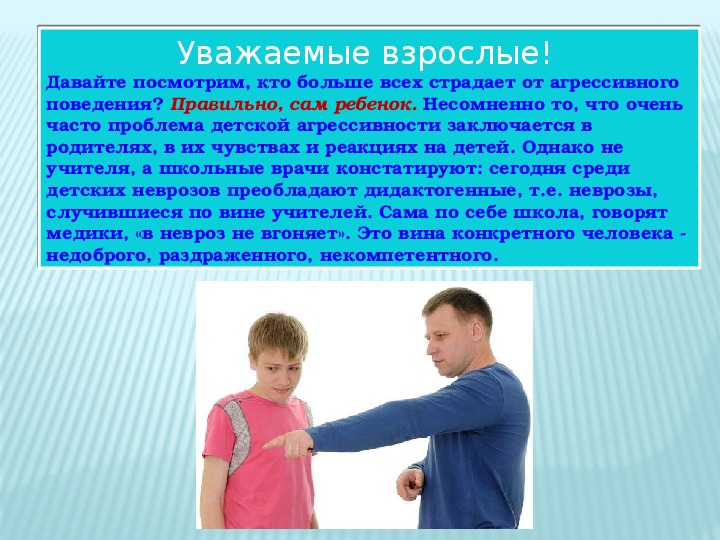 Уважаемые взрослые!

Давайте посмотрим, кто больше всех страдает от агрессивного поведения? Правильно, сам ребенок. Несомненно то, что очень часто проблема детской агрессивности заключается в родителях, в их чувствах и реакциях на детей. Однако не учителя, а школьные врачи констатируют: сегодня среди детских неврозов преобладают дидактогенные, т.е. неврозы, случившиеся по вине учителей. Сама по себе школа, говорят медики, «в невроз не вгоняет». Это вина конкретного человека - недоброго, раздраженного, некомпетентного.